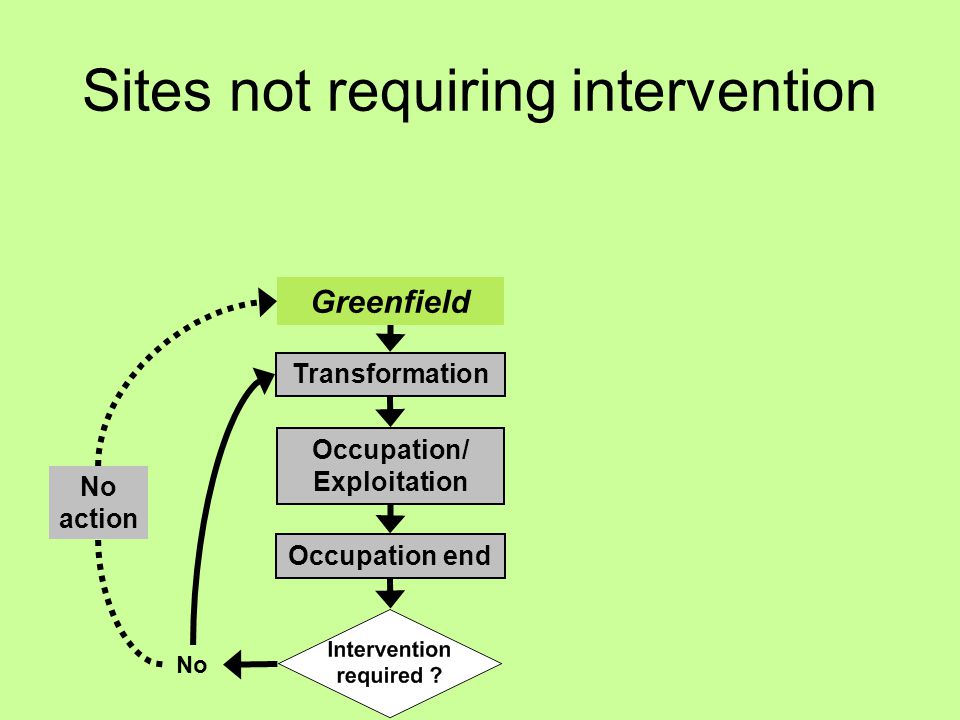 Sites not requiring intervention

Greenfield

Transformation

Occupation/ Exploitation

Occupation end

Intervention required ?

No

No action